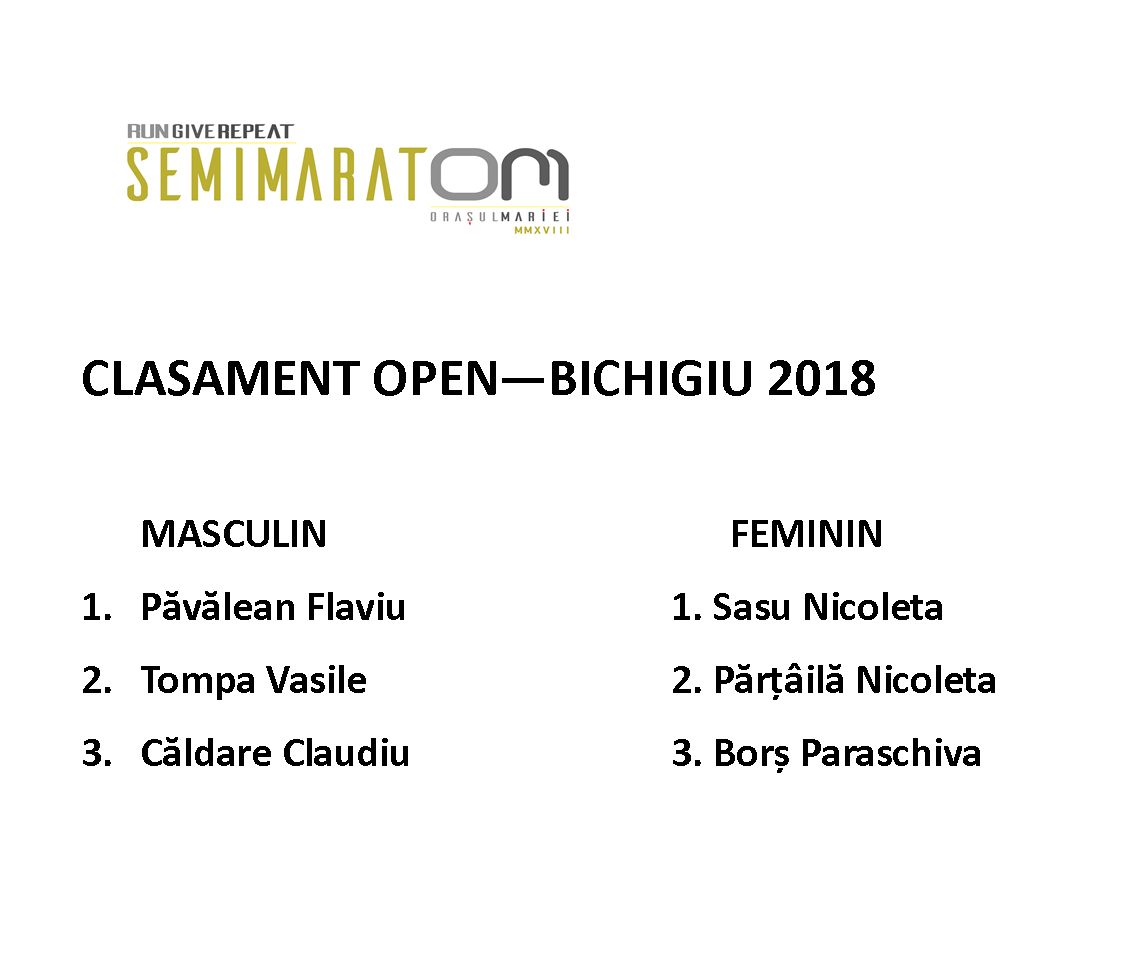 RUN GIVE REPEAT
SEMIMARATOM
ORAȘUL MARIEI
MMXVIII

CLASAMENT OPEN—BICHIGIU 2018

MASCULIN
1. Păvălean Flaviu
2. Tompa Vasile
3. Căldare Claudiu

FEMININ
1. Sasu Nicoleta
2. Părțâilă Nicoleta
3. Borș Paraschiva